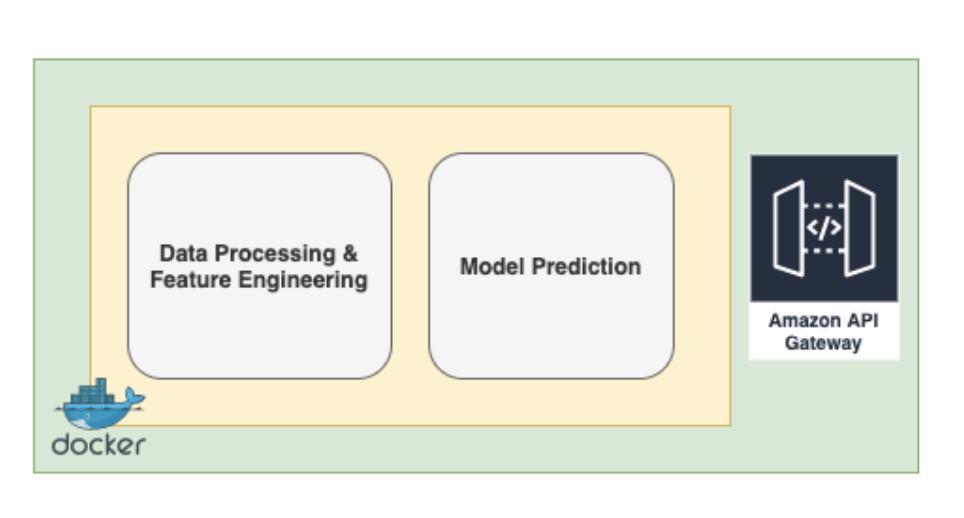 Data Processing & Feature Engineering

Model Prediction

</>

Amazon API Gateway

docker